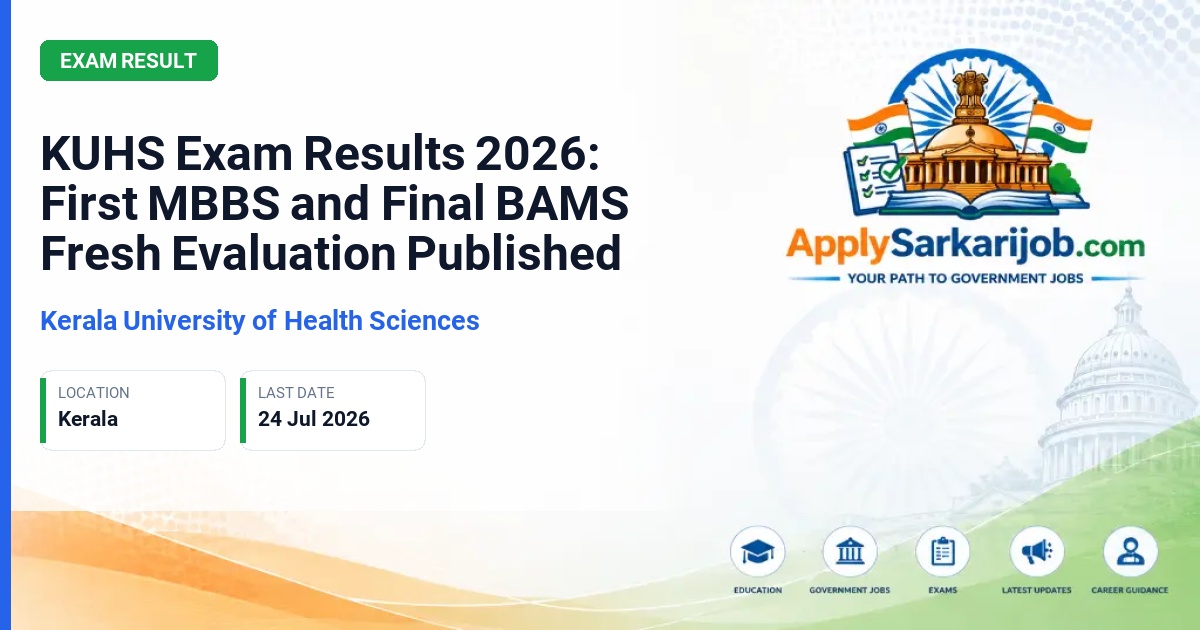 EXAM RESULT

KUHS Exam Results 2026: First MBBS and Final BAMS Fresh Evaluation Published

Kerala University of Health Sciences

LOCATION
Kerala

LAST DATE
24 Jul 2026

ApplySarkarijob.com
YOUR PATH TO GOVERNMENT JOBS

EDUCATION
GOVERNMENT JOBS
EXAMS
LATEST UPDATES
CAREER GUIDANCE